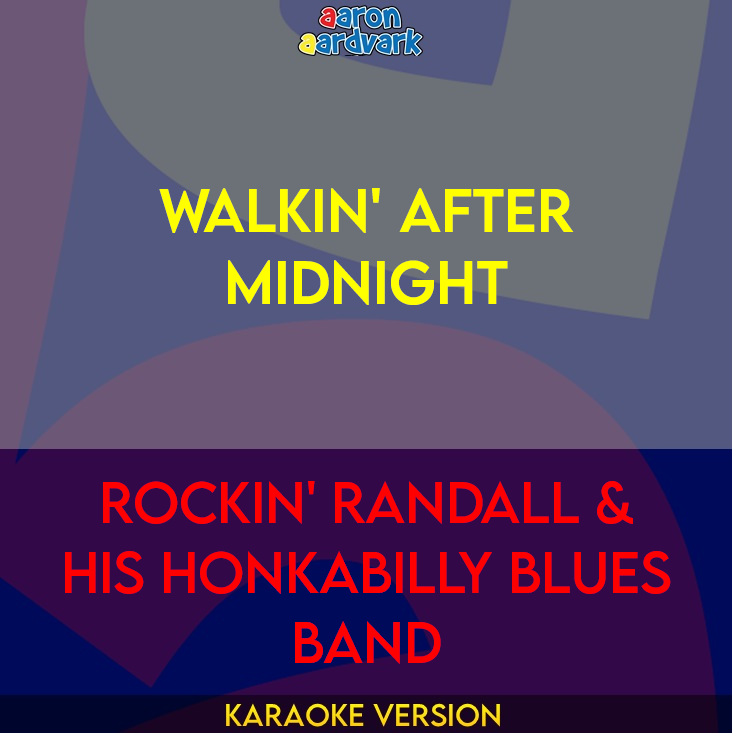 aaron aardvark

WALKIN' AFTER MIDNIGHT

ROCKIN' RANDALL & HIS HONKABILLY BLUES BAND

KARAOKE VERSION